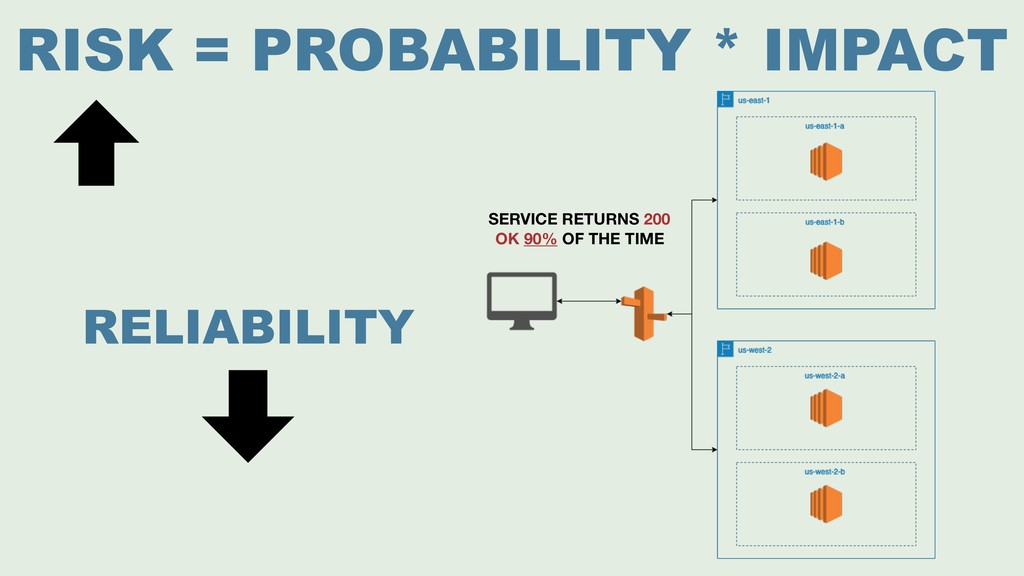 RISK = PROBABILITY * IMPACT

RELIABILITY

SERVICE RETURNS 200 OK 90% OF THE TIME

us-east-1

us-east-1-a

us-east-1-b

us-west-2

us-west-2-a

us-west-2-b